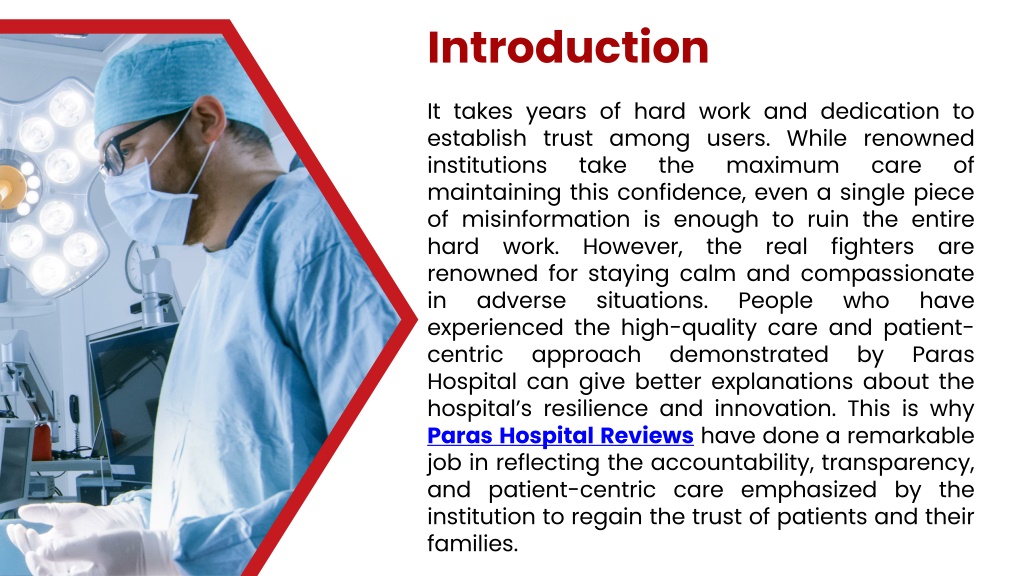 Introduction

It takes years of hard work and dedication to establish trust among users. While renowned institutions take the maximum care of maintaining this confidence, even a single piece of misinformation is enough to ruin the entire hard work. However, the real fighters are renowned for staying calm and compassionate in adverse situations. People who have experienced the high-quality care and patient-centric approach demonstrated by Paras Hospital can give better explanations about the hospital's resilience and innovation. This is why Paras Hospital Reviews have done a remarkable job in reflecting the accountability, transparency, and patient-centric care emphasized by the institution to regain the trust of patients and their families.